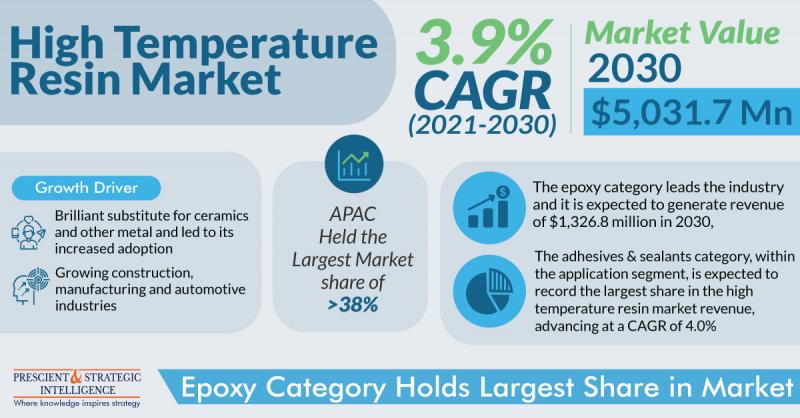 High Temperature Resin Market

3.9% CAGR (2021-2030)

Market Value 2030

$5,031.7 Mn

Growth Driver

Brilliant substitute for ceramics and other metal and led to its increased adoption

Growing construction, manufacturing and automotive industries

APAC Held the Largest Market share of >38%

The epoxy category leads the industry and it is expected to generate revenue of $1,326.8 million in 2030,

The adhesives & sealants category, within the application segment, is expected to record the largest share in the high temperature resin market revenue, advancing at a CAGR of 4.0%

PRESCIENT & STRATEGIC INTELLIGENCE
Where knowledge inspires strategy

Epoxy Category Holds Largest Share in Market